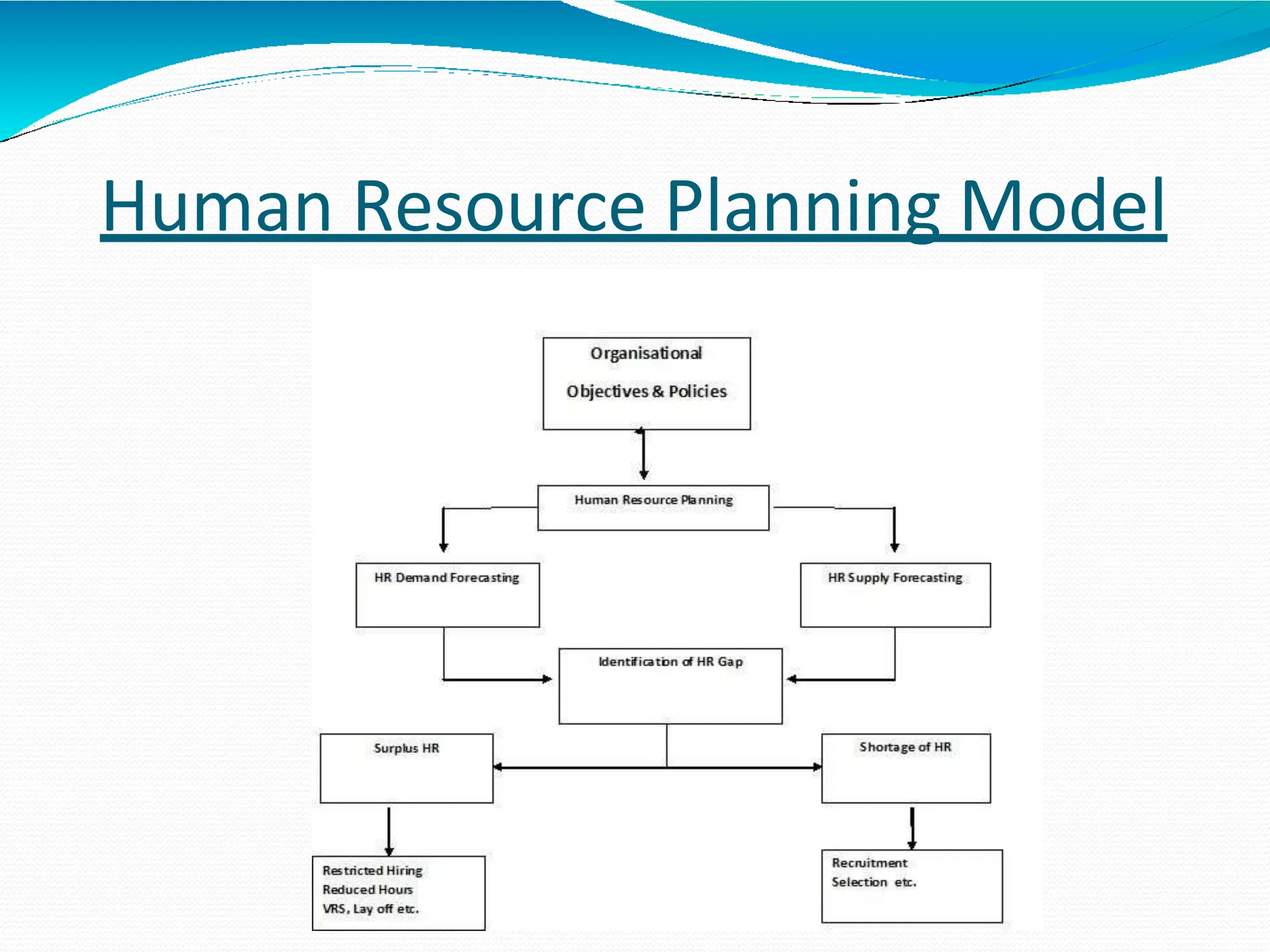 Human Resource Planning Model

Organisational Objectives & Policies

Human Resource Planning

HR Demand Forecasting

HR Supply Forecasting

Identification of HR Gap

Surplus HR

Shortage of HR

Restricted Hiring
Reduced Hours
VRS, Lay off etc.

Recruitment
Selection etc.